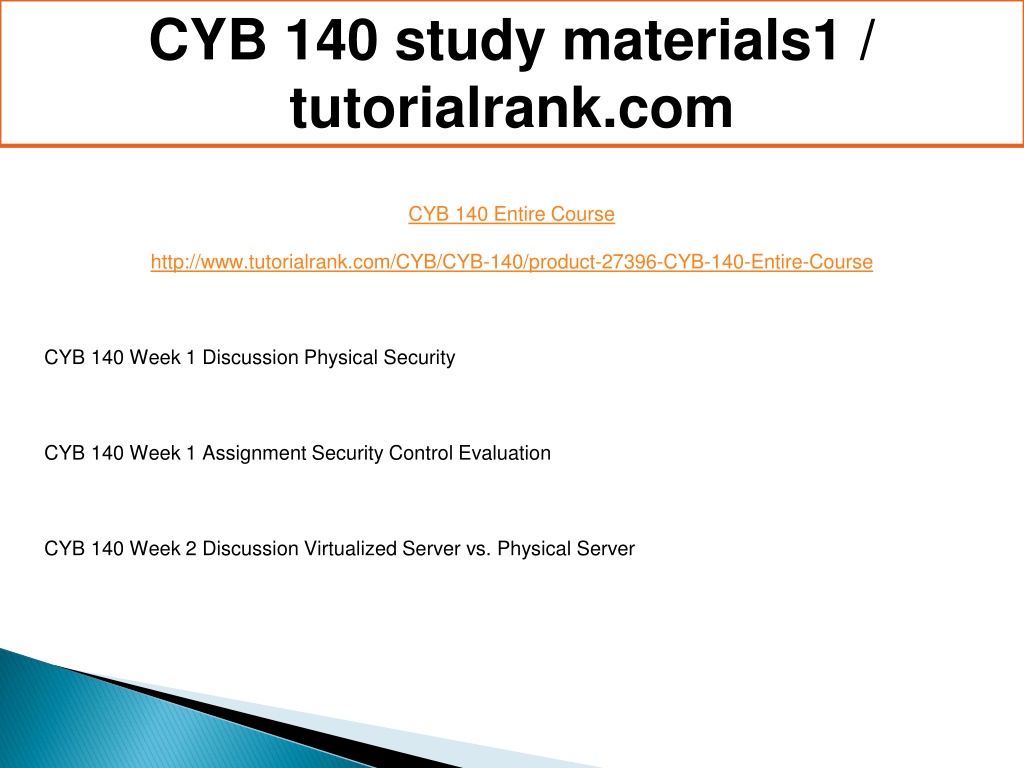 CYB 140 study materials1 / tutorialrank.com

CYB 140 Entire Course

http://www.tutorialrank.com/CYB/CYB-140/product-27396-CYB-140-Entire-Course

CYB 140 Week 1 Discussion Physical Security

CYB 140 Week 1 Assignment Security Control Evaluation

CYB 140 Week 2 Discussion Virtualized Server vs. Physical Server